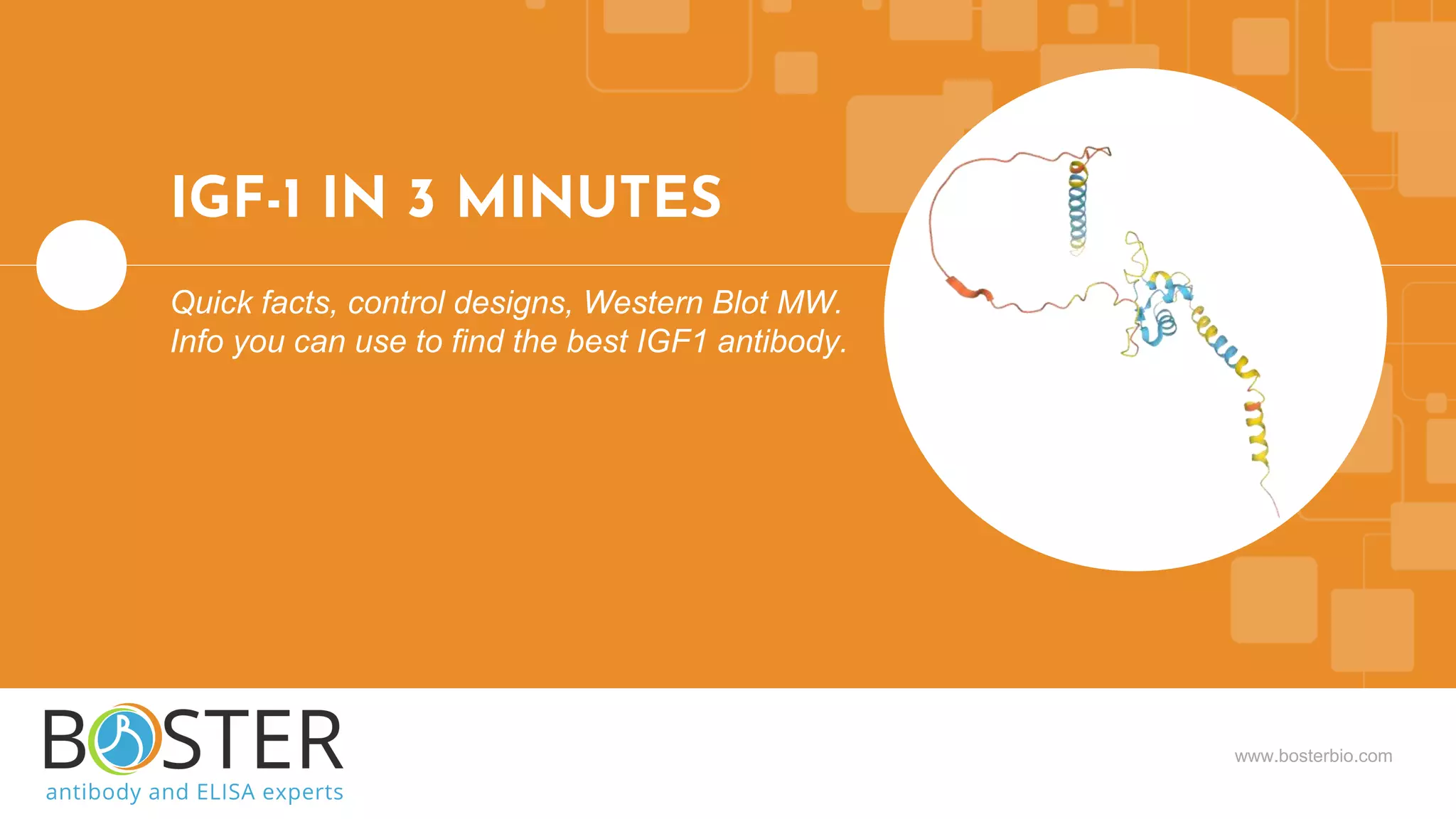 IGF-1 IN 3 MINUTES

Quick facts, control designs, Western Blot MW. Info you can use to find the best IGF1 antibody.

BOSTER
antibody and ELISA experts

www.bosterbio.com